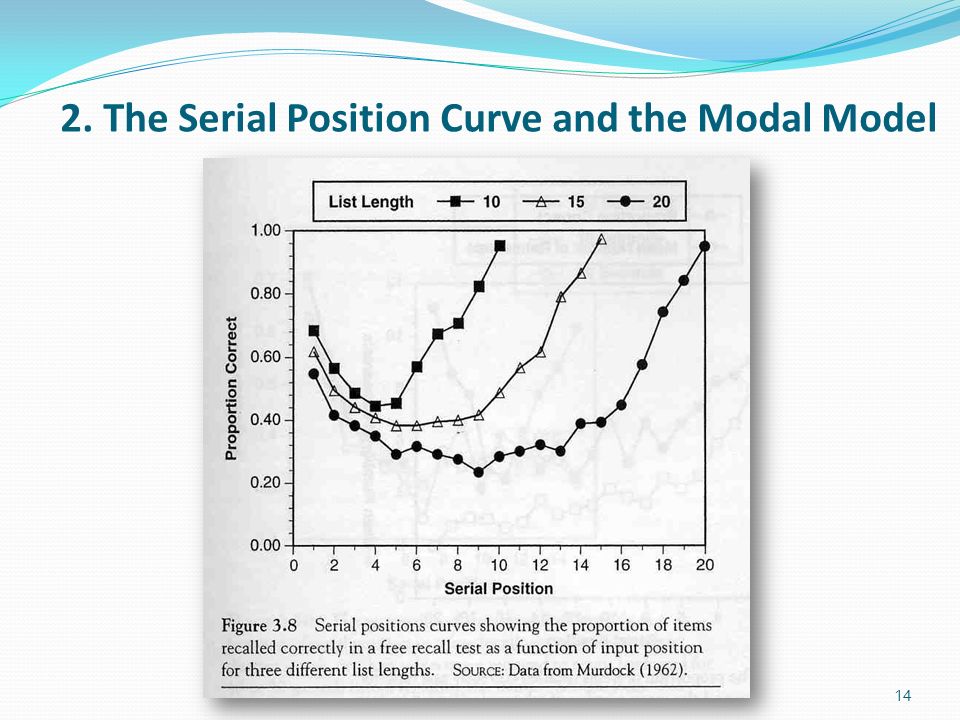 2. The Serial Position Curve and the Modal Model

List Length 10 15 20

1.00
0.80
0.60
0.40
0.20
0.00

Proportion Correct

0 2 4 6 8 10 12 14 16 18 20

Serial Position

Figure 3.8 Serial positions curves showing the proportion of items recalled correctly in a free recall test as a function of input position for three different list lengths. SOURCE: Data from Murdock (1962).

14